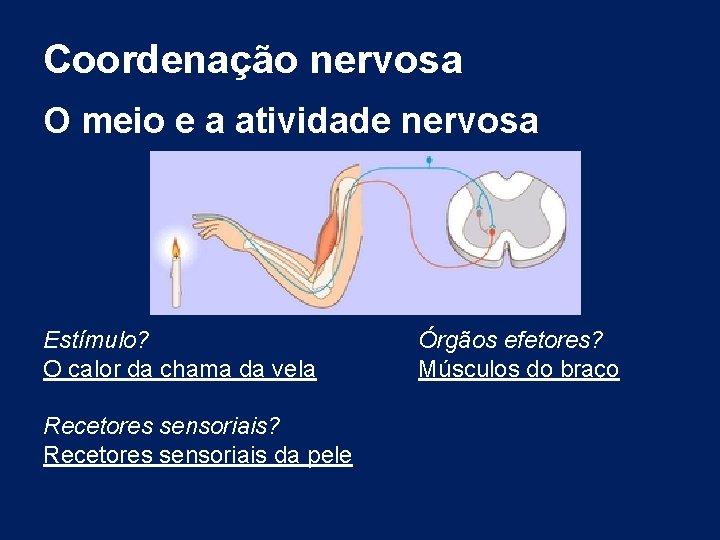 Coordenação nervosa

O meio e a atividade nervosa

Estímulo?
O calor da chama da vela

Recetores sensoriais?
Recetores sensoriais da pele

Órgãos efetores?
Músculos do braço